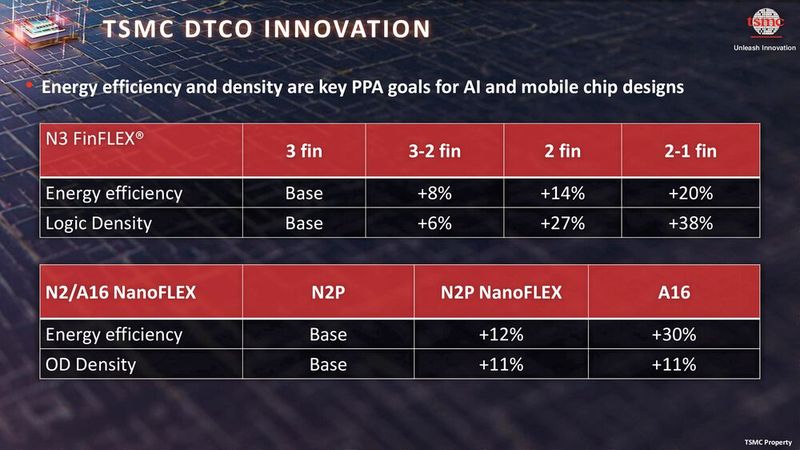 TSMC DTCO INNOVATION

tsmc
Unleash Innovation

• Energy efficiency and density are key PPA goals for AI and mobile chip designs

| N3 FinFLEX® | 3 fin | 3-2 fin | 2 fin | 2-1 fin |
|---|---|---|---|---|
| Energy efficiency | Base | +8% | +14% | +20% |
| Logic Density | Base | +6% | +27% | +38% |

| N2/A16 NanoFLEX | N2P | N2P NanoFLEX | A16 |
|---|---|---|---|
| Energy efficiency | Base | +12% | +30% |
| OD Density | Base | +11% | +11% |

TSMC Property